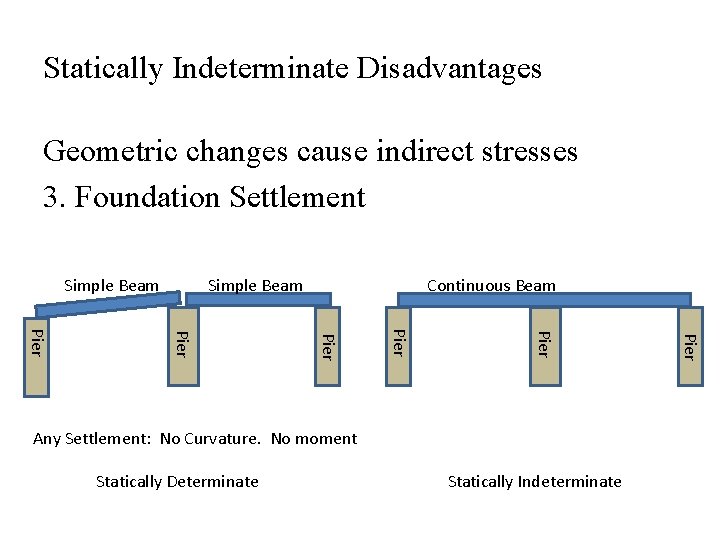 Statically Indeterminate Disadvantages

Geometric changes cause indirect stresses
3. Foundation Settlement

Simple Beam
Simple Beam
Pier
Pier
Pier

Continuous Beam
Pier
Pier
Pier

Any Settlement: No Curvature. No moment

Statically Determinate

Statically Indeterminate